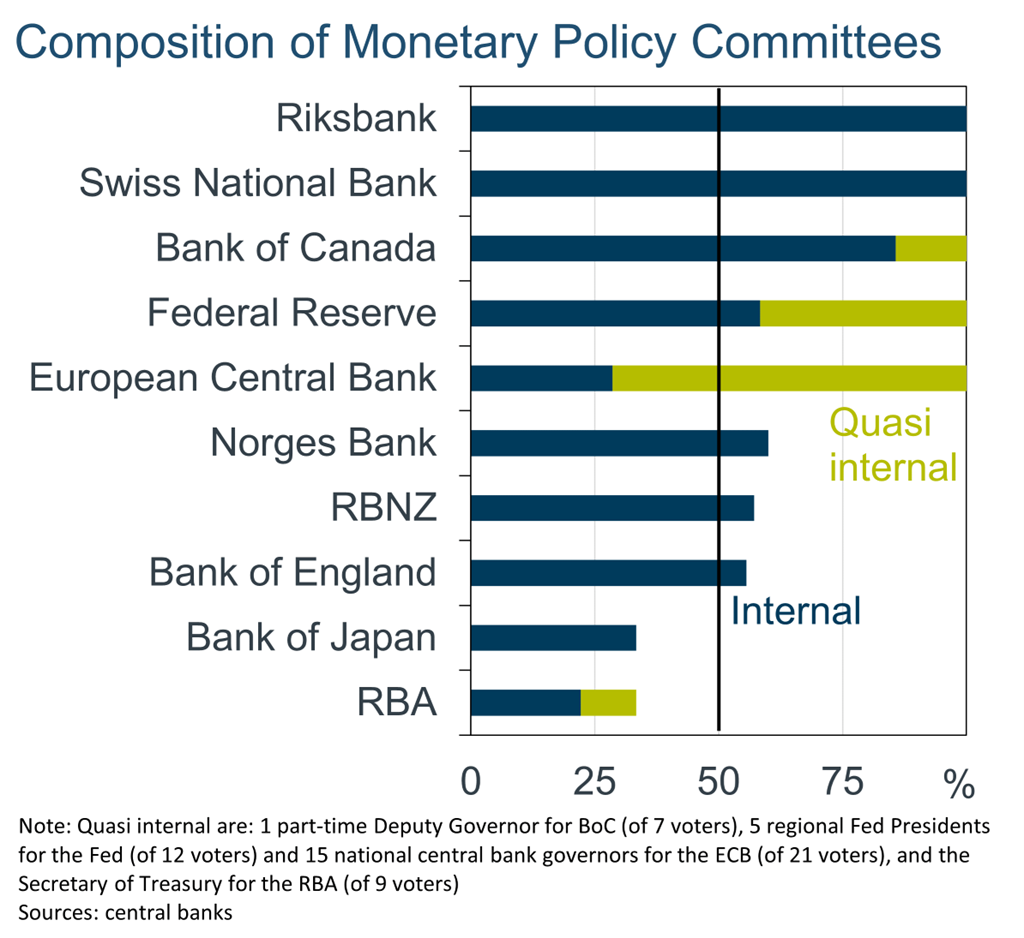 Composition of Monetary Policy Committees

Riksbank
Swiss National Bank
Bank of Canada
Federal Reserve
European Central Bank
Norges Bank
RBNZ
Bank of England
Bank of Japan
RBA

Quasi internal

Internal

0 25 50 75 %

Note: Quasi internal are: 1 part-time Deputy Governor for BoC (of 7 voters), 5 regional Fed Presidents for the Fed (of 12 voters) and 15 national central bank governors for the ECB (of 21 voters), and the Secretary of Treasury for the RBA (of 9 voters)
Sources: central banks